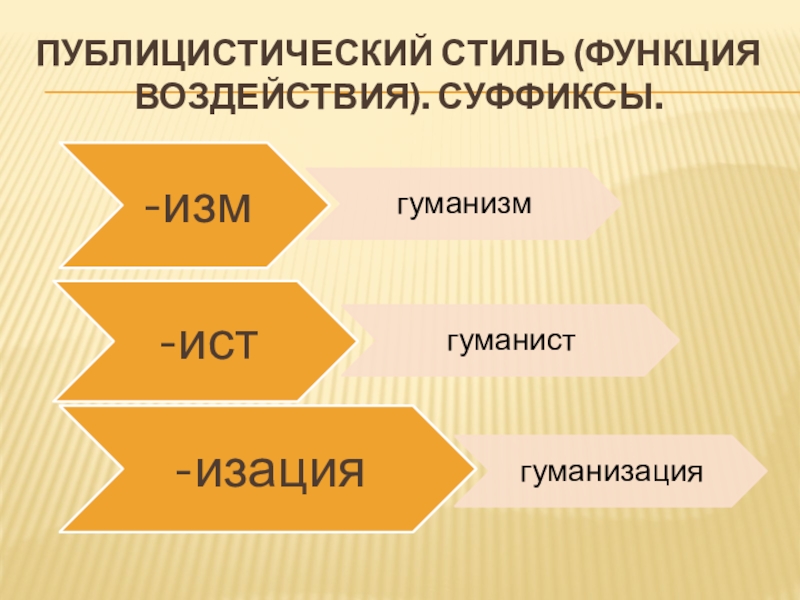 ПУБЛИЦИСТИЧЕСКИЙ СТИЛЬ (ФУНКЦИЯ ВОЗДЕЙСТВИЯ). СУФФИКСЫ.

-изм

гуманизм

-ист

гуманист

-изация

гуманизация